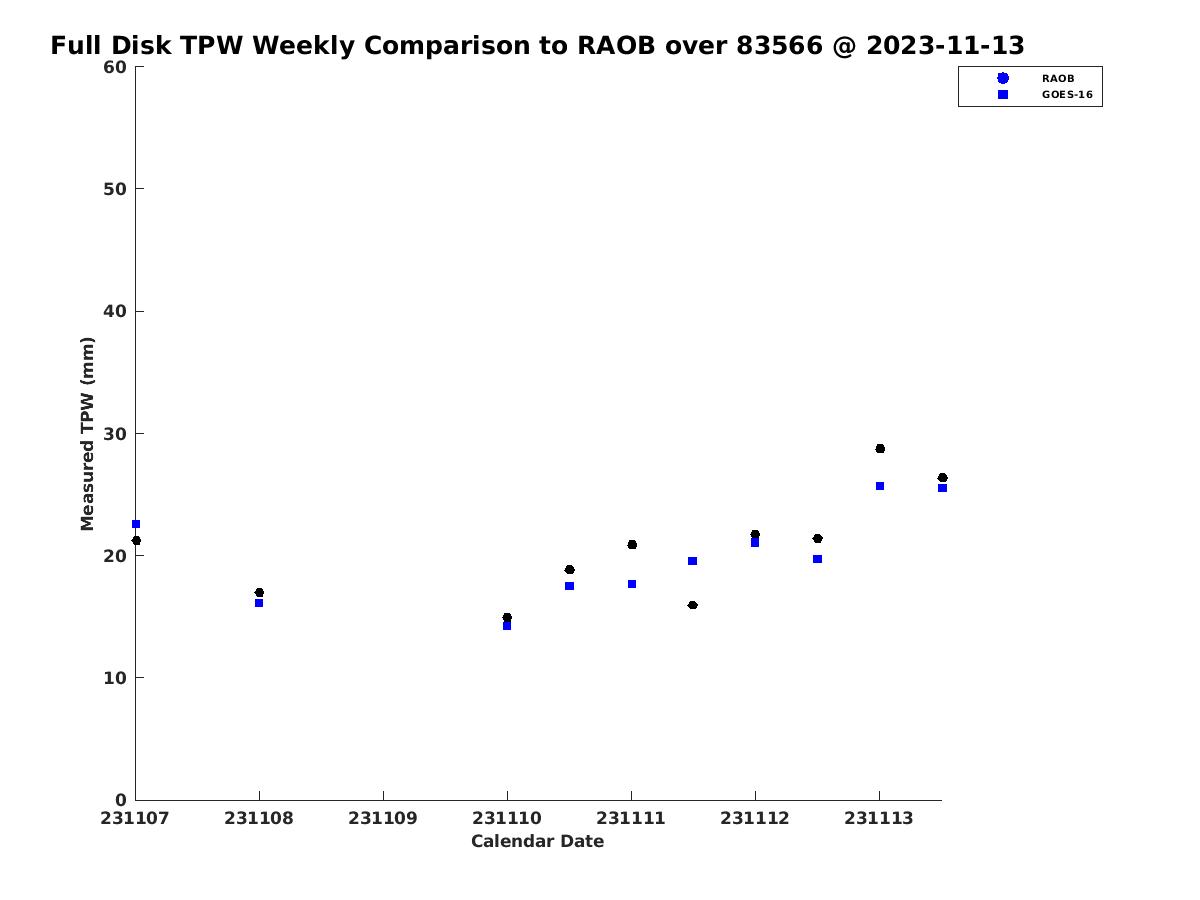 Full Disk TPW Weekly Comparison to RAOB over 83566 @ 2023-11-13

RAOB
GOES-16

Measured TPW (mm)

60
50
40
30
20
10
0

231107
231108
231109
231110
231111
231112
231113

Calendar Date